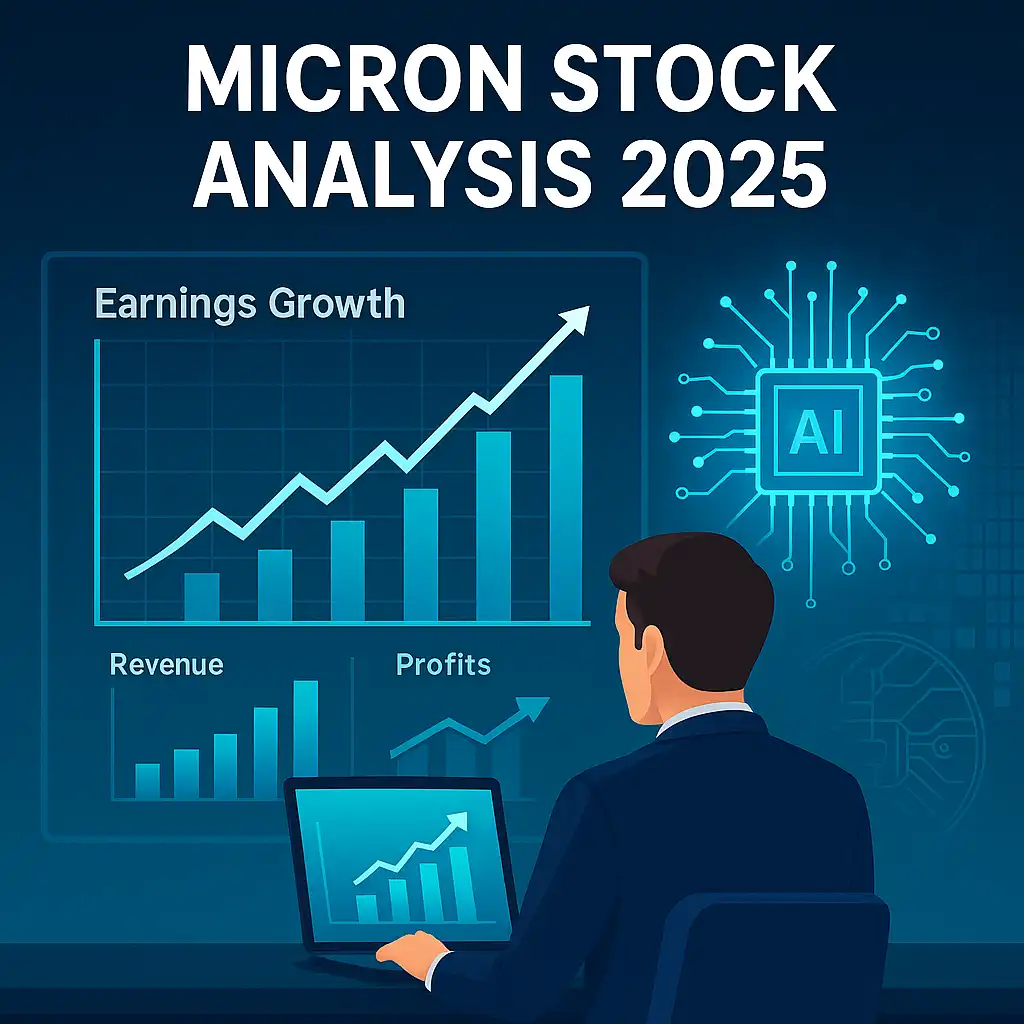 MICRON STOCK ANALYSIS 2025

Earnings Growth

AI

Revenue

Profits